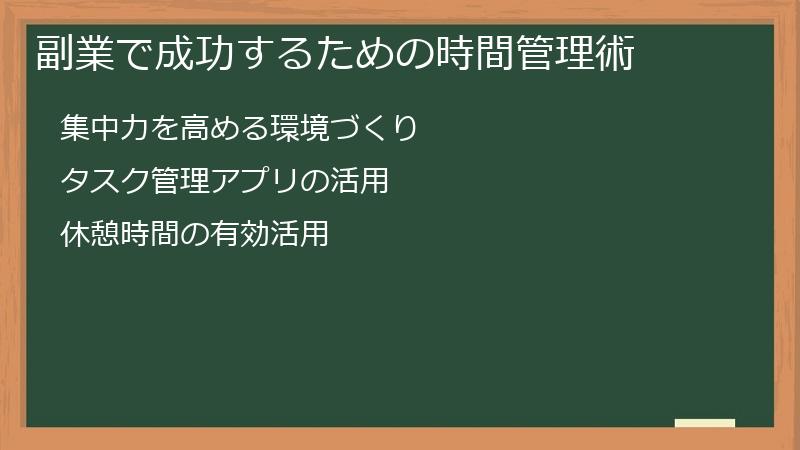 副業で成功するための時間管理術

集中力を高める環境づくり

タスク管理アプリの活用

休憩時間の有効活用